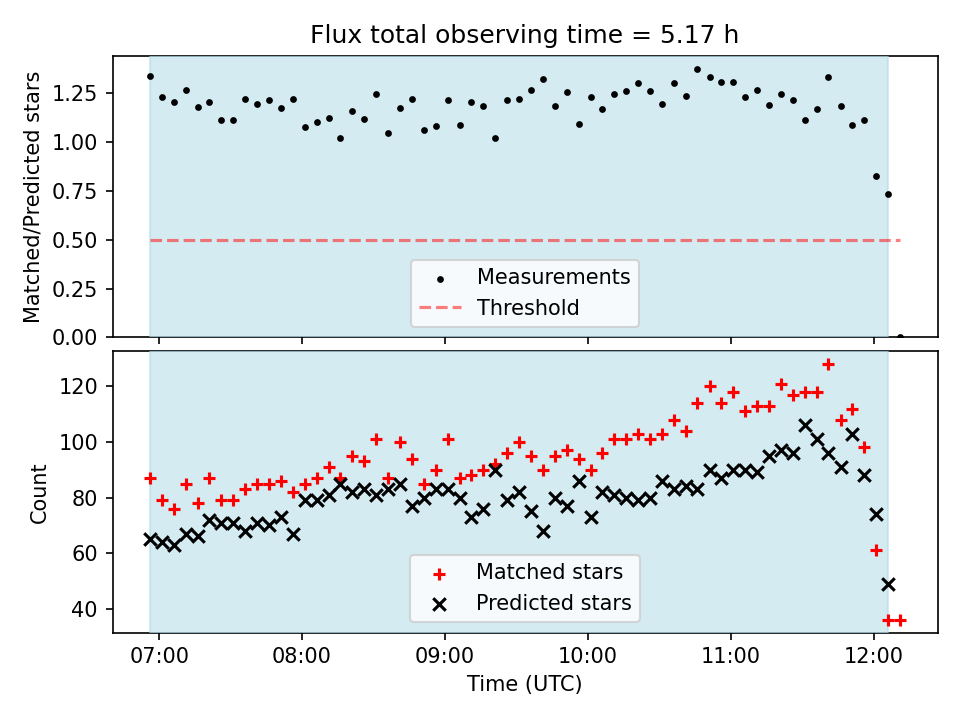 Flux total observing time = 5.17 h

Matched/Predicted stars

1.25
1.00
0.75
0.50
0.25
0.00

Measurements
Threshold

Count

120
100
80
60
40

Matched stars
Predicted stars

07:00
08:00
09:00
10:00
11:00
12:00

Time (UTC)